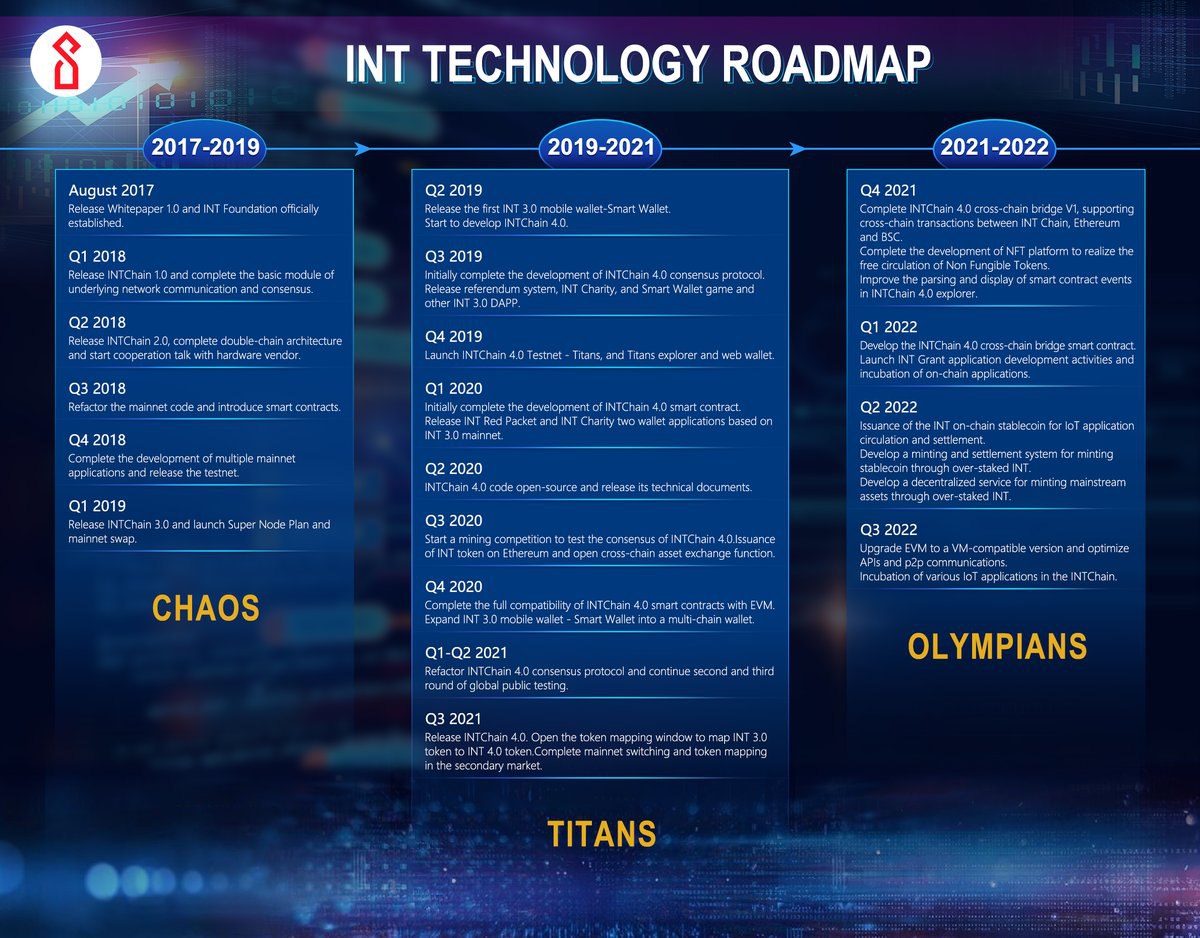 INT TECHNOLOGY ROADMAP

2017-2019

August 2017
Release Whitepaper 1.0 and INT Foundation officially established.

Q1 2018
Release INTChain 1.0 and complete the basic module of underlying network communication and consensus.

Q2 2018
Release INTChain 2.0, complete double-chain architecture and start cooperation talk with hardware vendor.

Q3 2018
Refactor the mainnet code and introduce smart contracts.

Q4 2018
Complete the development of multiple mainnet applications and release the testnet.

Q1 2019
Release INTChain 3.0 and launch Super Node Plan and mainnet swap.

CHAOS

2019-2021

Q2 2019
Release the first INT 3.0 mobile wallet-Smart Wallet. Start to develop INTChain 4.0.

Q3 2019
Initially complete the development of INTChain 4.0 consensus protocol. Release referendum system, INT Charity, and Smart Wallet game and other INT 3.0 DAPP.

Q4 2019
Launch INTChain 4.0 Testnet - Titans, and Titans explorer and web wallet.

Q1 2020
Initially complete the development of INTChain 4.0 smart contract. Release INT Red Packet and INT Charity two wallet applications based on INT 3.0 mainnet.

Q2 2020
INTChain 4.0 code open-source and release its technical documents.

Q3 2020
Start a mining competition to test the consensus of INTChain 4.0.Issuance of INT token on Ethereum and open cross-chain asset exchange function.

Q4 2020
Complete the full compatibility of INTChain 4.0 smart contracts with EVM. Expand INT 3.0 mobile wallet - Smart Wallet into a multi-chain wallet.

Q1-Q2 2021
Refactor INTChain 4.0 consensus protocol and continue second and third round of global public testing.

Q3 2021
Release INTChain 4.0. Open the token mapping window to map INT 3.0 token to INT 4.0 token.Complete mainnet switching and token mapping in the secondary market.

TITANS

2021-2022

Q4 2021
Complete INTChain 4.0 cross-chain bridge V1, supporting cross-chain transactions between INT Chain, Ethereum and BSC.
Complete the development of NFT platform to realize the free circulation of Non Fungible Tokens.
Improve the parsing and display of smart contract events in INTChain 4.0 explorer.

Q1 2022
Develop the INTChain 4.0 cross-chain bridge smart contract. Launch INT Grant application development activities and incubation of on-chain applications.

Q2 2022
Issuance of the INT on-chain stablecoin for IoT application circulation and settlement.
Develop a minting and settlement system for minting stablecoin through over-staked INT.
Develop a decentralized service for minting mainstream assets through over-staked INT.

Q3 2022
Upgrade EVM to a VM-compatible version and optimize APIs and p2p communications.
Incubation of various IoT applications in the INTChain.

OLYMPIANS